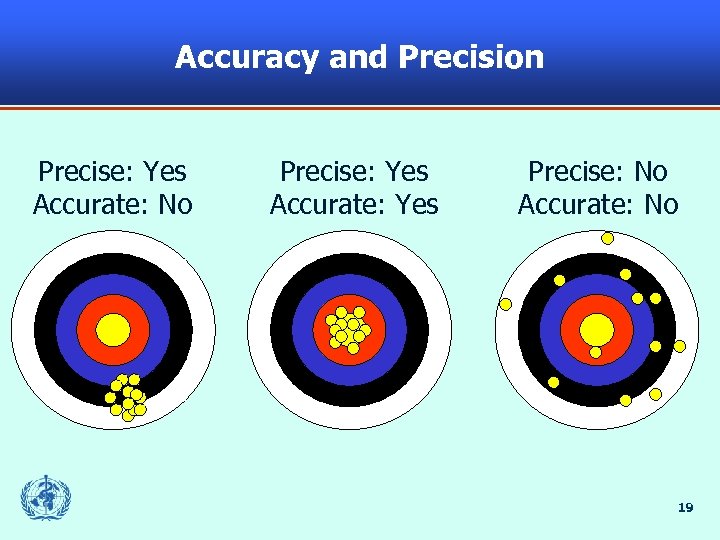 Accuracy and Precision

Precise: Yes
Accurate: No

Precise: Yes
Accurate: Yes

Precise: No
Accurate: No

19